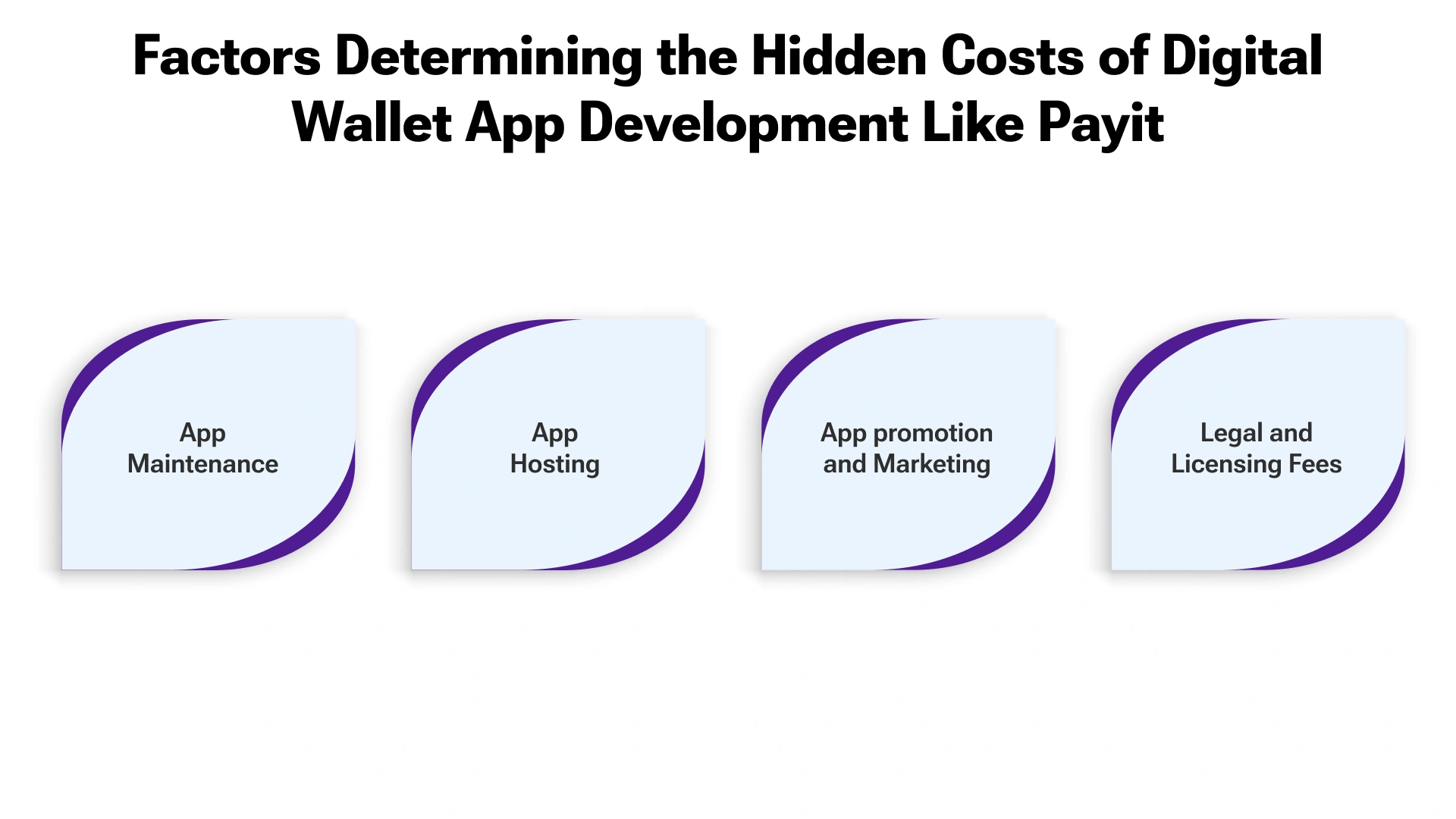 Factors Determining the Hidden Costs of Digital Wallet App Development Like Payit

App Maintenance

App Hosting

App promotion and Marketing

Legal and Licensing Fees